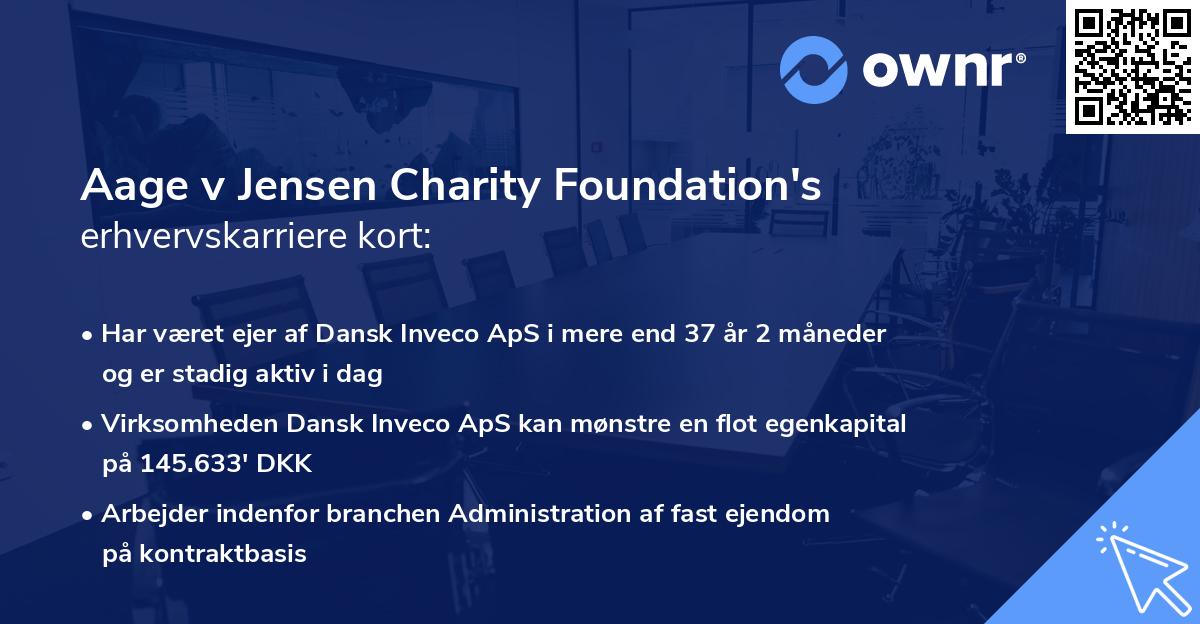 ownr®

Aage v Jensen Charity Foundation's erhvervskarriere kort:

• Har været ejer af Dansk Inveco ApS i mere end 37 år 2 måneder og er stadig aktiv i dag

• Virksomheden Dansk Inveco ApS kan mønstre en flot egenkapital på 145.633' DKK

• Arbejder indenfor branchen Administration af fast ejendom på kontraktbasis